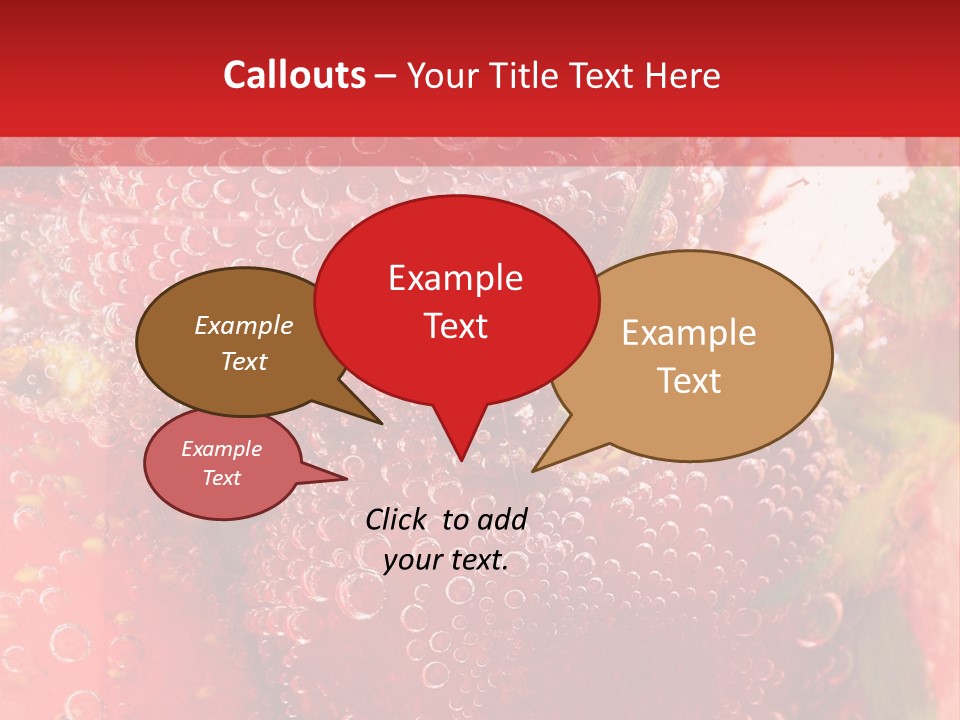 Callouts – Your Title Text Here

Example Text

Example Text

Example Text

Example Text

Click to add your text.